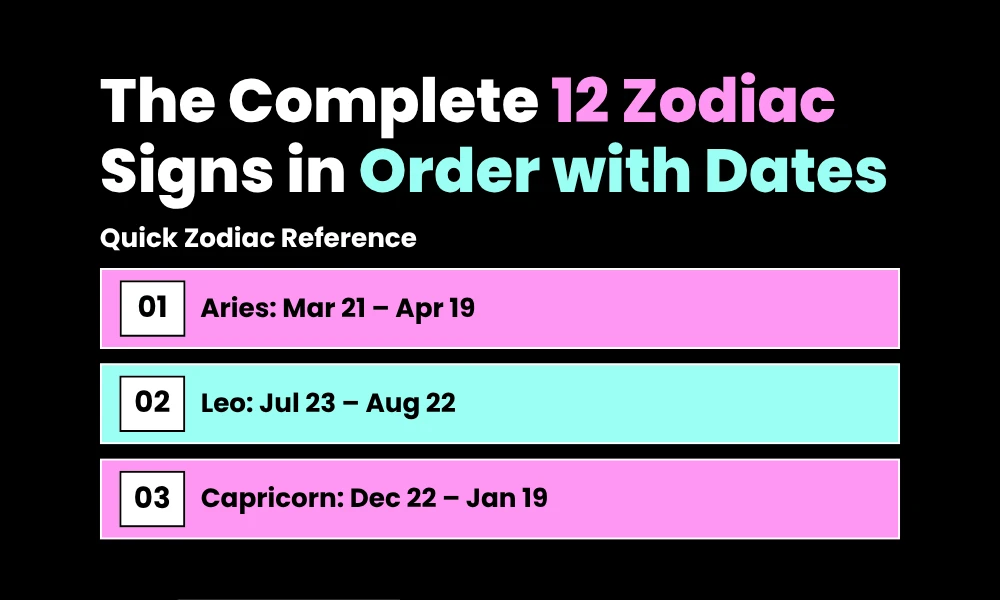 The Complete 12 Zodiac Signs in Order with Dates

Quick Zodiac Reference

01 Aries: Mar 21 – Apr 19

02 Leo: Jul 23 – Aug 22

03 Capricorn: Dec 22 – Jan 19